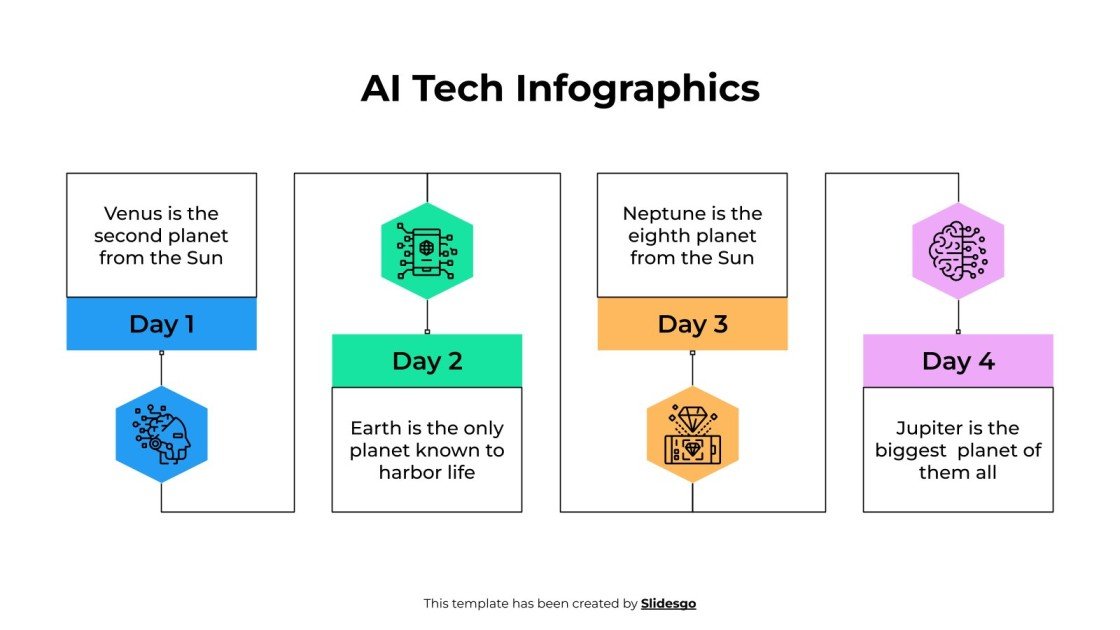 AI Tech Infographics

Venus is the second planet from the Sun

Day 1

Day 2

Earth is the only planet known to harbor life

Neptune is the eighth planet from the Sun

Day 3

Day 4

Jupiter is the biggest planet of them all

This template has been created by Slidesgo